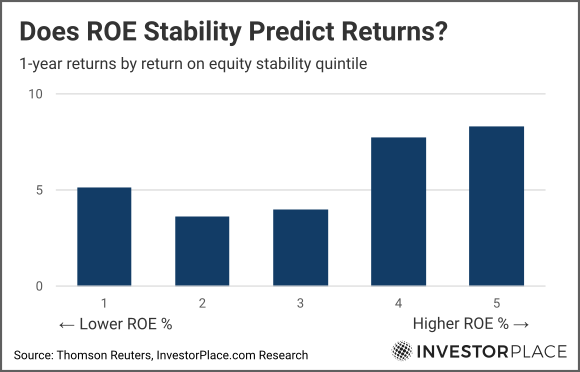 Does ROE Stability Predict Returns?

1-year returns by return on equity stability quintile

10

5

0

1

2

3

4

5

← Lower ROE %

Higher ROE % →

Source: Thomson Reuters, InvestorPlace.com Research

INVESTORPLACE